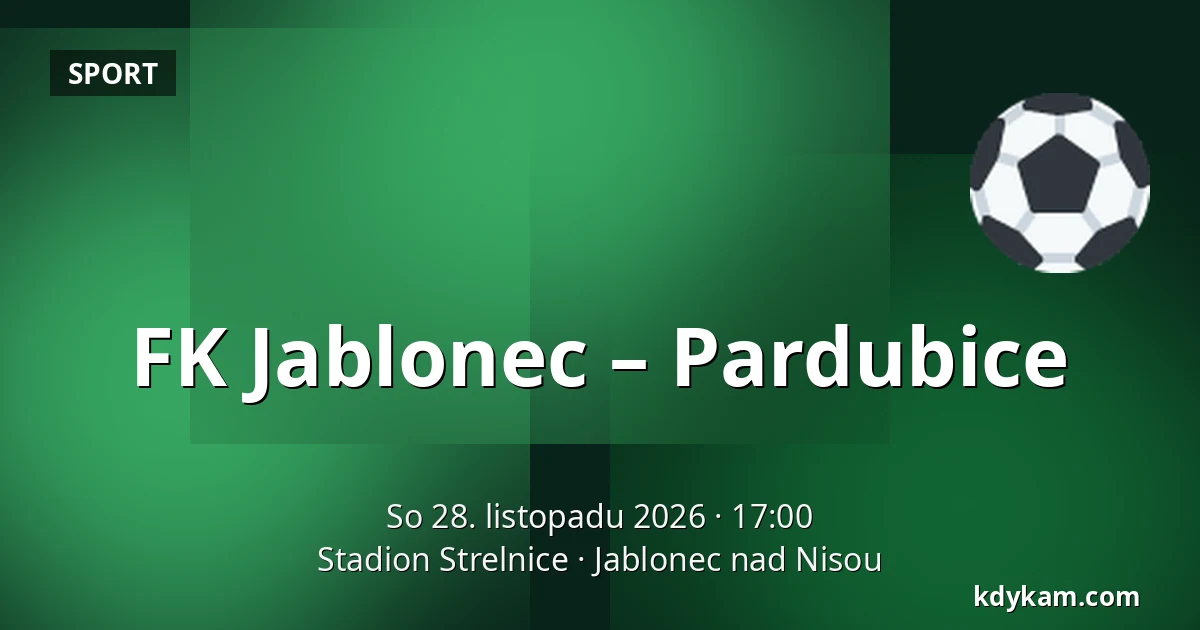 SPORT

FK Jablonec – Pardubice

So 28. listopadu 2026 · 17:00
Stadion Strelnice · Jablonec nad Nisou

kdykam.com